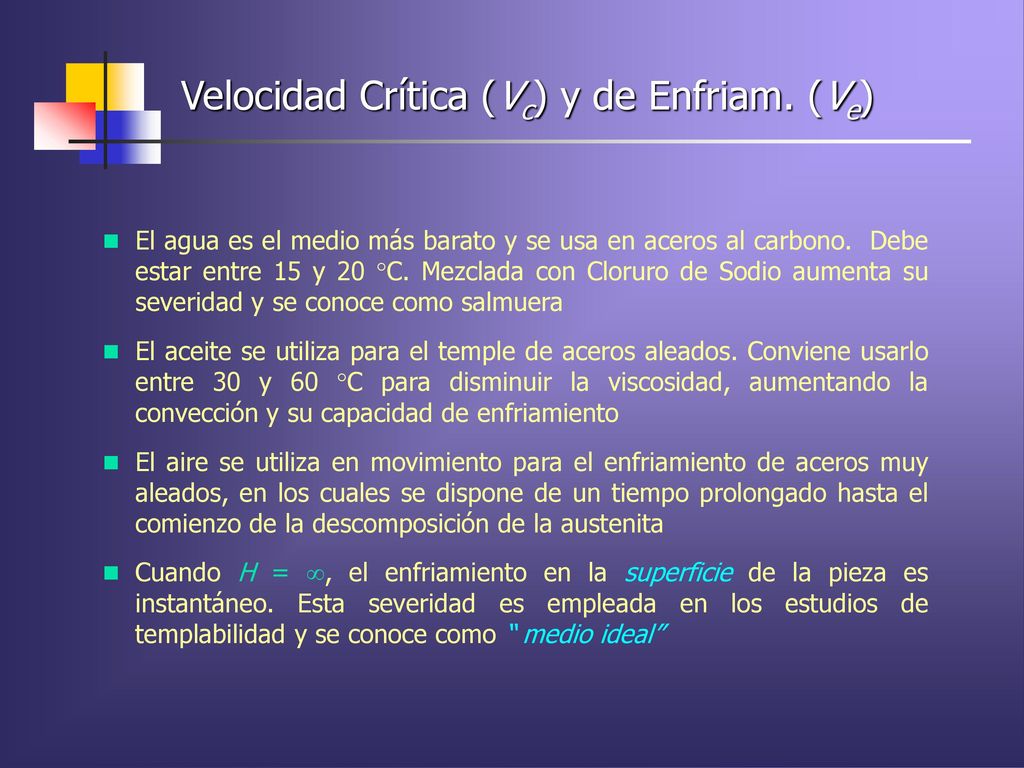 Velocidad Crítica ($V_C$) y de Enfriam. ($V_e$)

El agua es el medio más barato y se usa en aceros al carbono. Debe estar entre 15 y 20 °C. Mezclada con Cloruro de Sodio aumenta su severidad y se conoce como salmuera

El aceite se utiliza para el temple de aceros aleados. Conviene usarlo entre 30 y 60 °C para disminuir la viscosidad, aumentando la convección y su capacidad de enfriamiento

El aire se utiliza en movimiento para el enfriamiento de aceros muy aleados, en los cuales se dispone de un tiempo prolongado hasta el comienzo de la descomposición de la austenita

Cuando $H = \infty$, el enfriamiento en la superficie de la pieza es instantáneo. Esta severidad es empleada en los estudios de templabilidad y se conoce como "medio ideal"